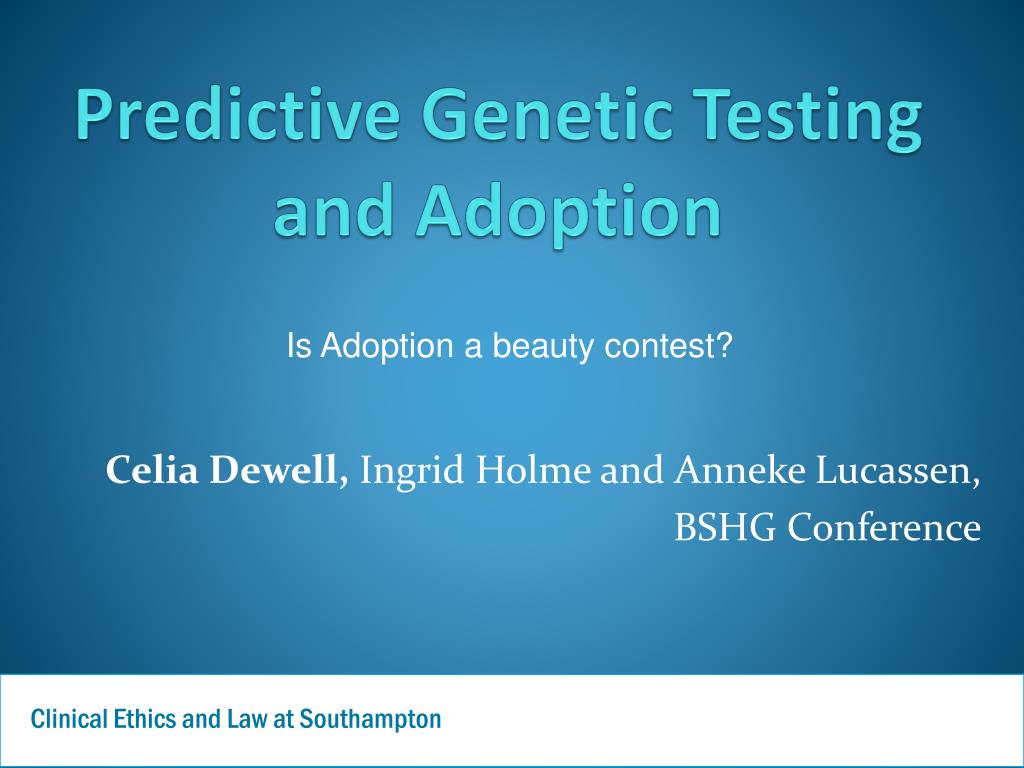 Predictive Genetic Testing and Adoption

Is Adoption a beauty contest?

Celia Dewell, Ingrid Holme and Anneke Lucassen, BSHG Conference

Clinical Ethics and Law at Southampton